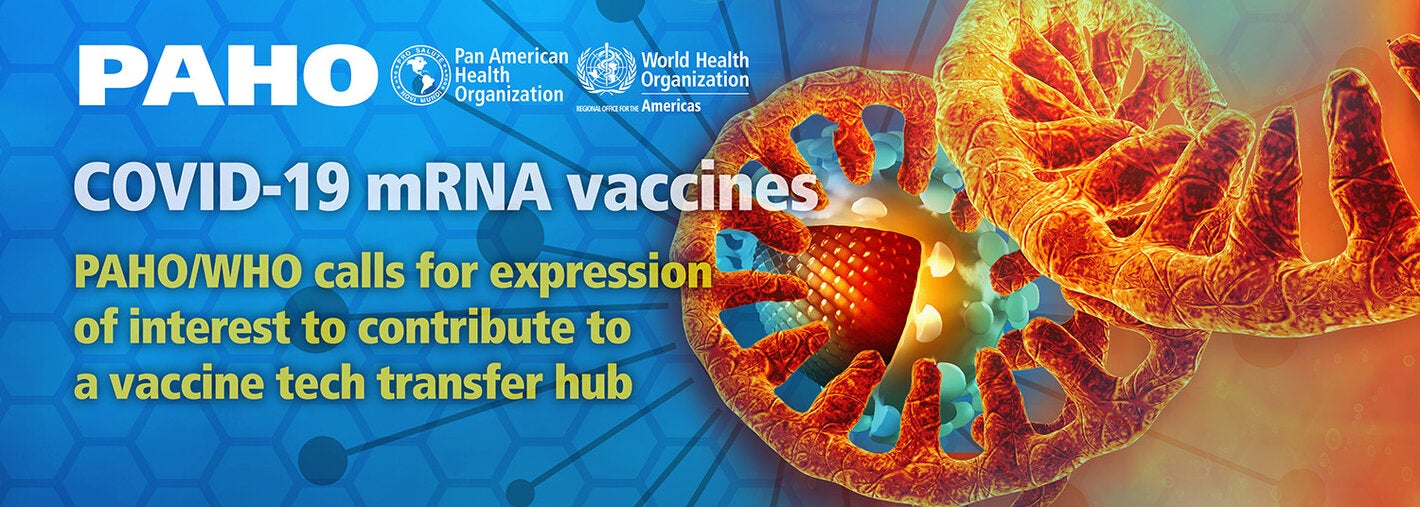 PAHO
PRO SALUTE NOVI MUNDI
Pan American Health Organization
World Health Organization
REGIONAL OFFICE FOR THE Americas

COVID-19 mRNA vaccines

PAHO/WHO calls for expression of interest to contribute to a vaccine tech transfer hub